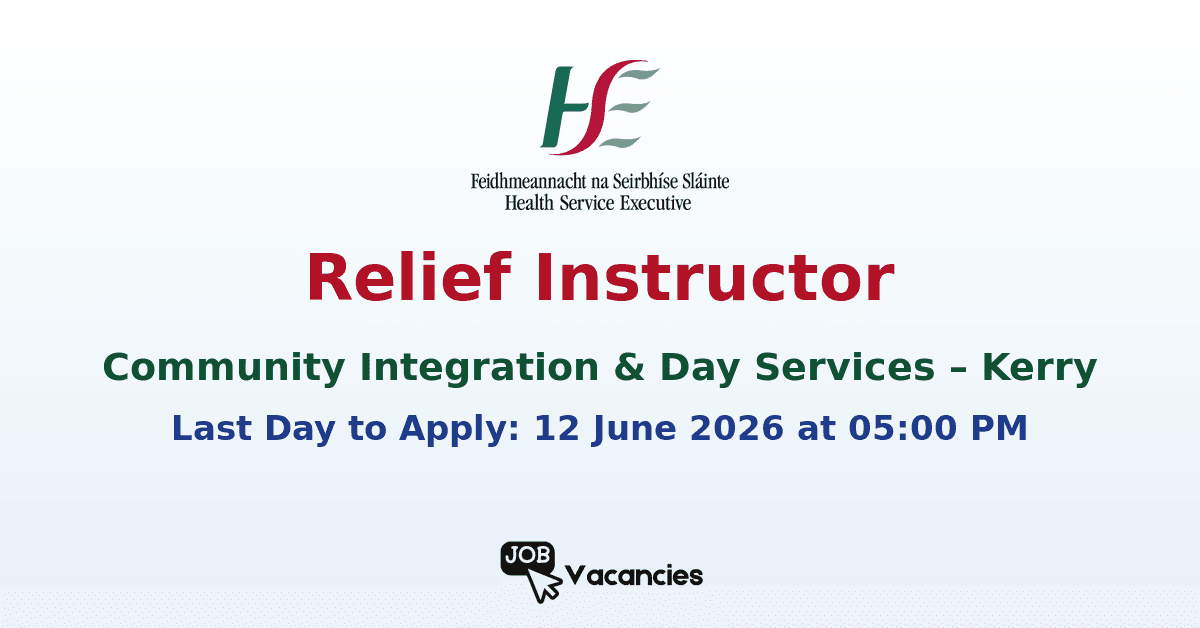 HSE

Feidhmeannacht na Seirbhíse Sláinte
Health Service Executive

Relief Instructor

Community Integration & Day Services – Kerry

Last Day to Apply: 12 June 2026 at 05:00 PM

JOB Vacancies